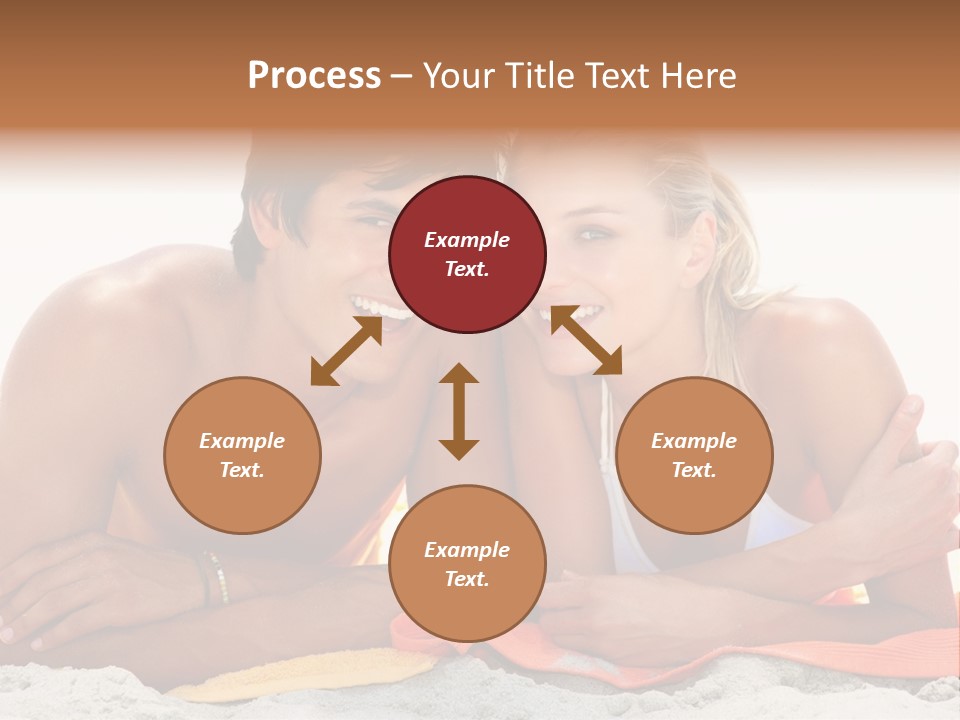 Process – Your Title Text Here

Example Text.

Example Text.

Example Text.

Example Text.